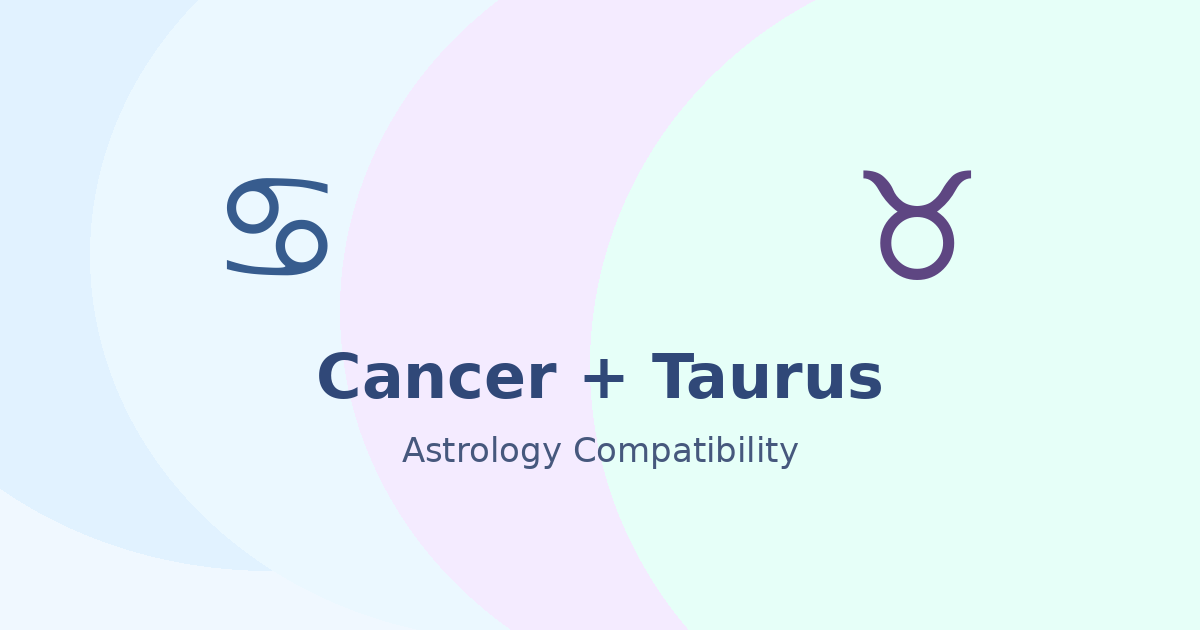 ♋ ♉

Cancer + Taurus

Astrology Compatibility